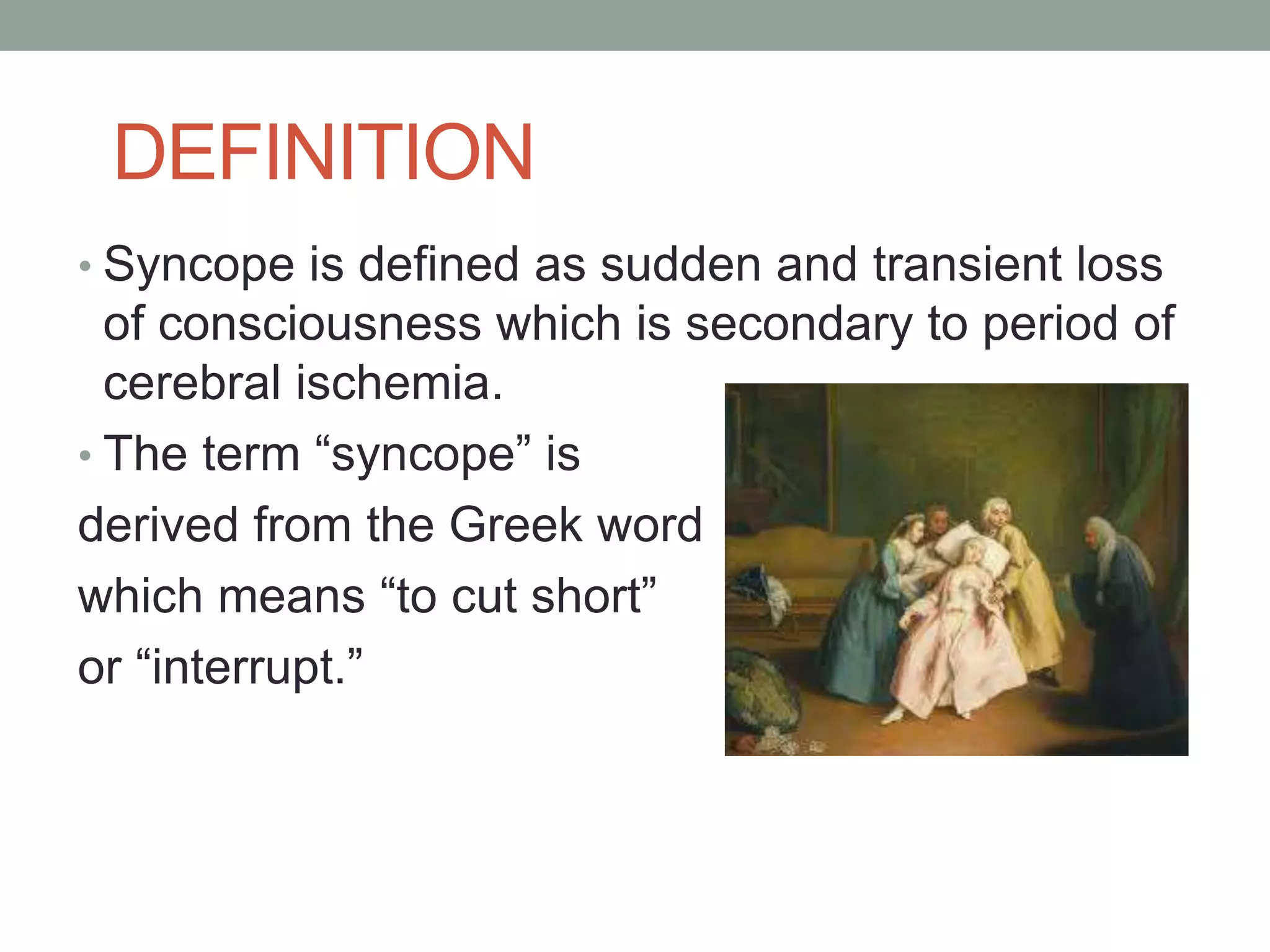 DEFINITION

• Syncope is defined as sudden and transient loss of consciousness which is secondary to period of cerebral ischemia.

• The term “syncope” is derived from the Greek word which means “to cut short” or “interrupt.”